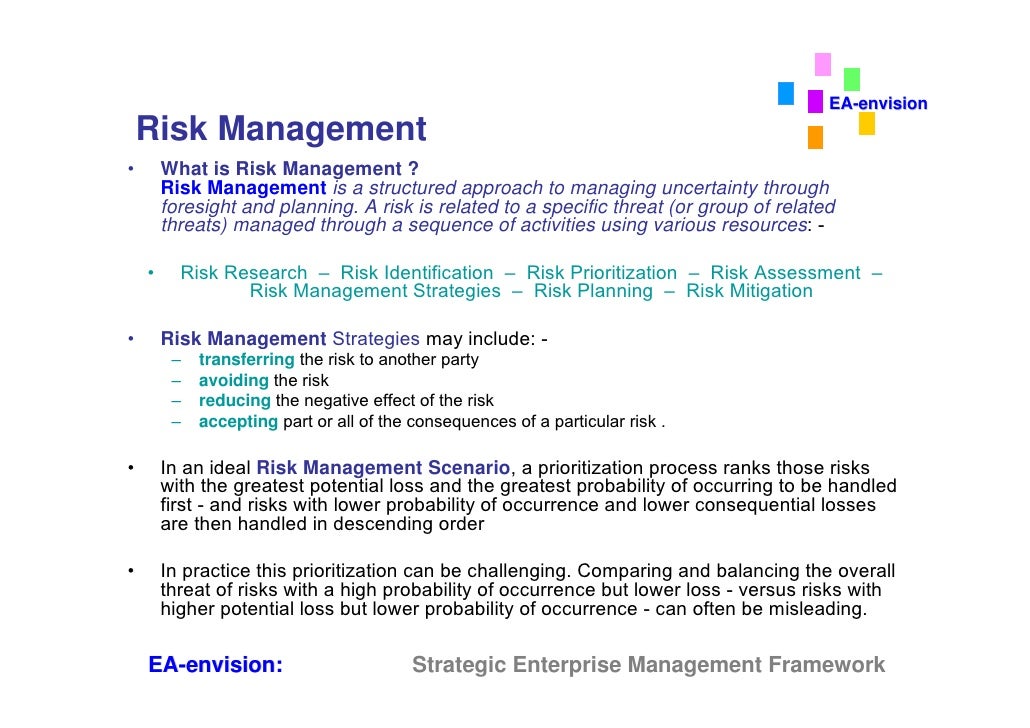 EA-envision

Risk Management

• What is Risk Management ?
Risk Management is a structured approach to managing uncertainty through foresight and planning. A risk is related to a specific threat (or group of related threats) managed through a sequence of activities using various resources: -

• Risk Research – Risk Identification – Risk Prioritization – Risk Assessment – Risk Management Strategies – Risk Planning – Risk Mitigation

• Risk Management Strategies may include: -
– transferring the risk to another party
– avoiding the risk
– reducing the negative effect of the risk
– accepting part or all of the consequences of a particular risk .

• In an ideal Risk Management Scenario, a prioritization process ranks those risks with the greatest potential loss and the greatest probability of occurring to be handled first - and risks with lower probability of occurrence and lower consequential losses are then handled in descending order

• In practice this prioritization can be challenging. Comparing and balancing the overall threat of risks with a high probability of occurrence but lower loss - versus risks with higher potential loss but lower probability of occurrence - can often be misleading.

EA-envision: Strategic Enterprise Management Framework